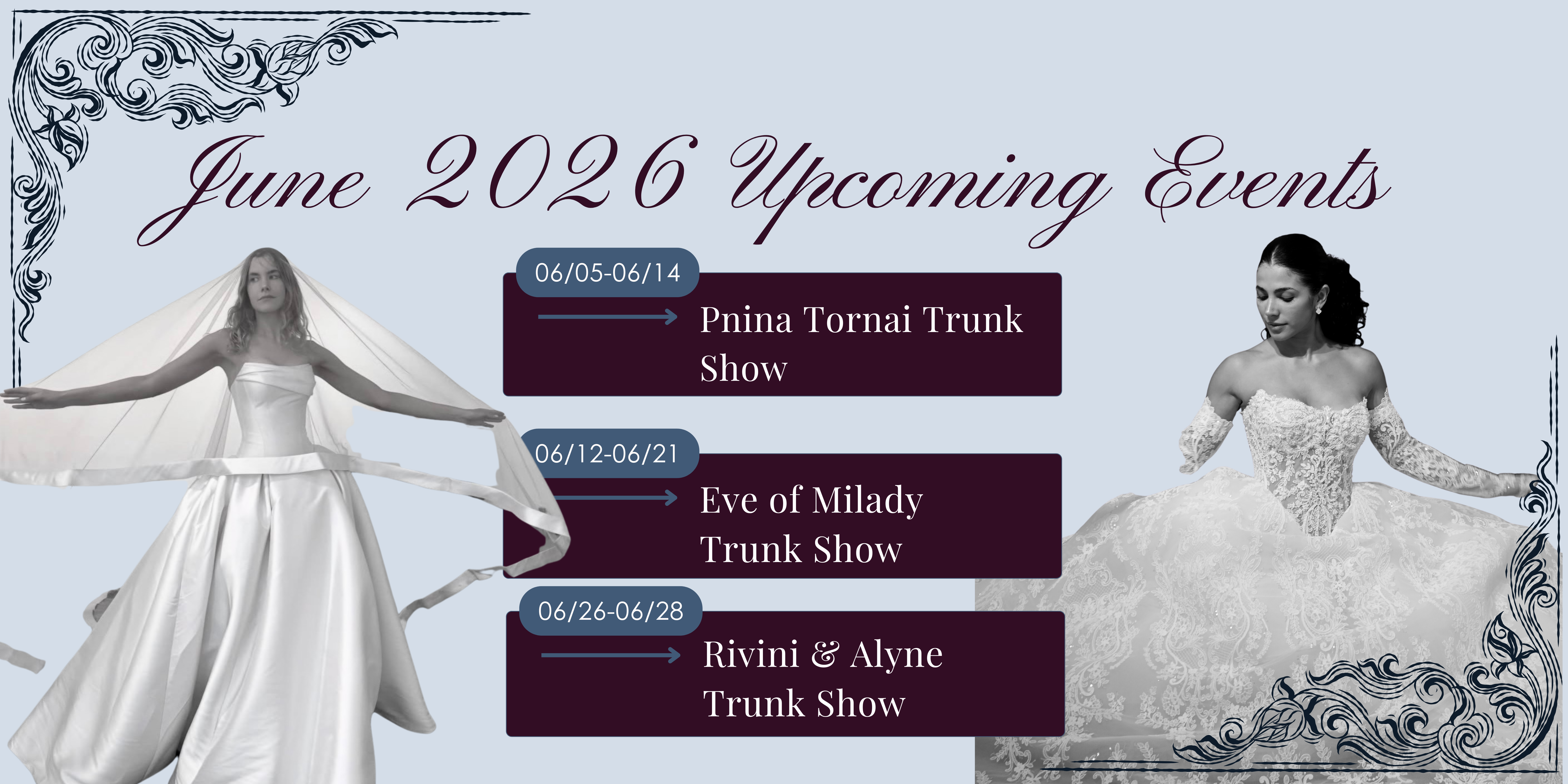 June 2026 Upcoming Events

06/05-06/14

Pnina Tornai Trunk Show

06/12-06/21

Eve of Milady Trunk Show

06/26-06/28

Rivini & Alyne Trunk Show